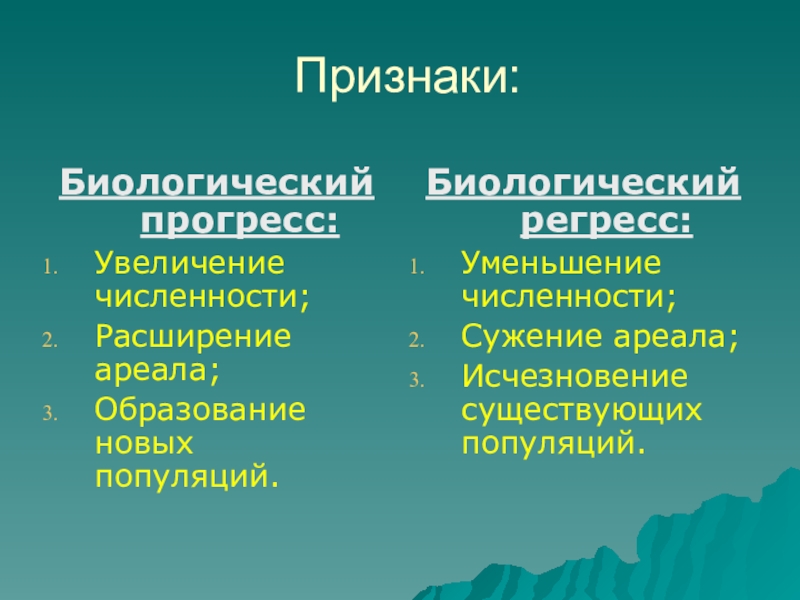 Признаки:

Биологический прогресс:

1. Увеличение численности;
2. Расширение ареала;
3. Образование новых популяций.

Биологический регресс:

1. Уменьшение численности;
2. Сужение ареала;
3. Исчезновение существующих популяций.